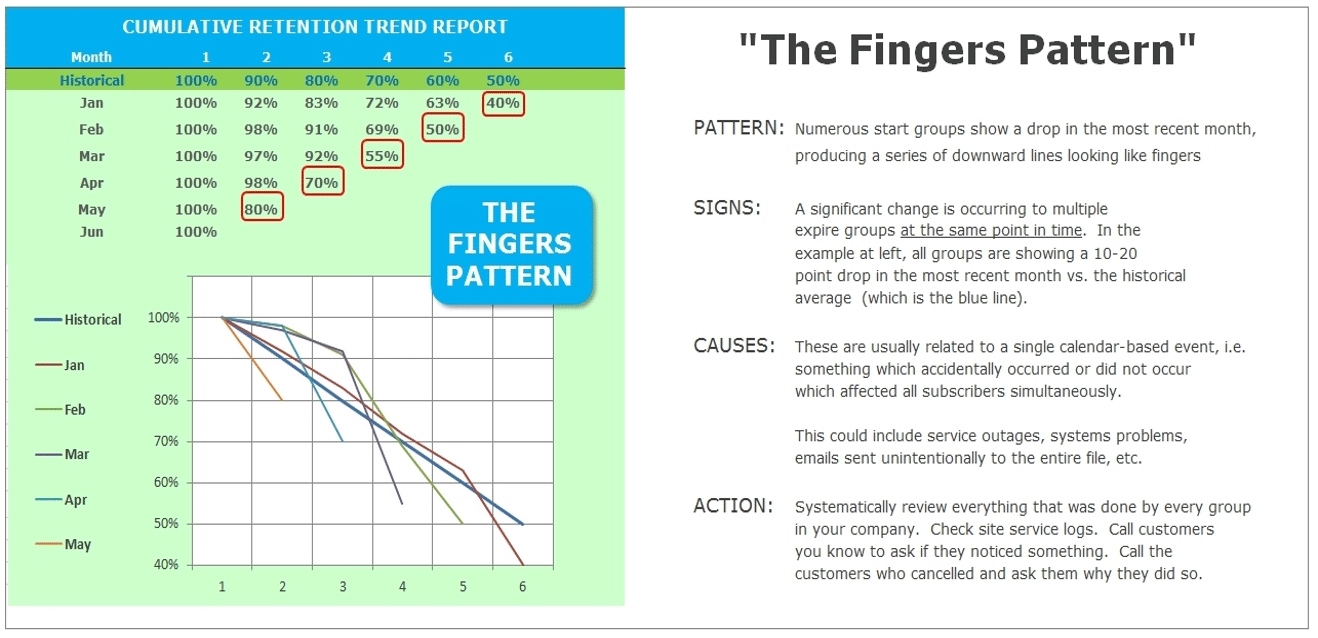 CUMULATIVE RETENTION TREND REPORT

| Month | 1 | 2 | 3 | 4 | 5 | 6 |
|---|---|---|---|---|---|---|
| Historical | 100% | 90% | 80% | 70% | 60% | 50% |
| Jan | 100% | 92% | 83% | 72% | 63% | 40% |
| Feb | 100% | 98% | 91% | 69% | 50% | |
| Mar | 100% | 97% | 92% | 55% | | |
| Apr | 100% | 98% | 70% | | | |
| May | 100% | 80% | | | | |
| Jun | 100% | | | | | |

THE FINGERS PATTERN

Historical
Jan
Feb
Mar
Apr
May

100%
90%
80%
70%
60%
50%
40%

1 2 3 4 5 6

"The Fingers Pattern"

PATTERN: Numerous start groups show a drop in the most recent month, producing a series of downward lines looking like fingers

SIGNS: A significant change is occurring to multiple expire groups at the same point in time. In the example at left, all groups are showing a 10-20 point drop in the most recent month vs. the historical average (which is the blue line).

CAUSES: These are usually related to a single calendar-based event, i.e. something which accidentally occurred or did not occur which affected all subscribers simultaneously.

This could include service outages, systems problems, emails sent unintentionally to the entire file, etc.

ACTION: Systematically review everything that was done by every group in your company. Check site service logs. Call customers you know to ask if they noticed something. Call the customers who cancelled and ask them why they did so.